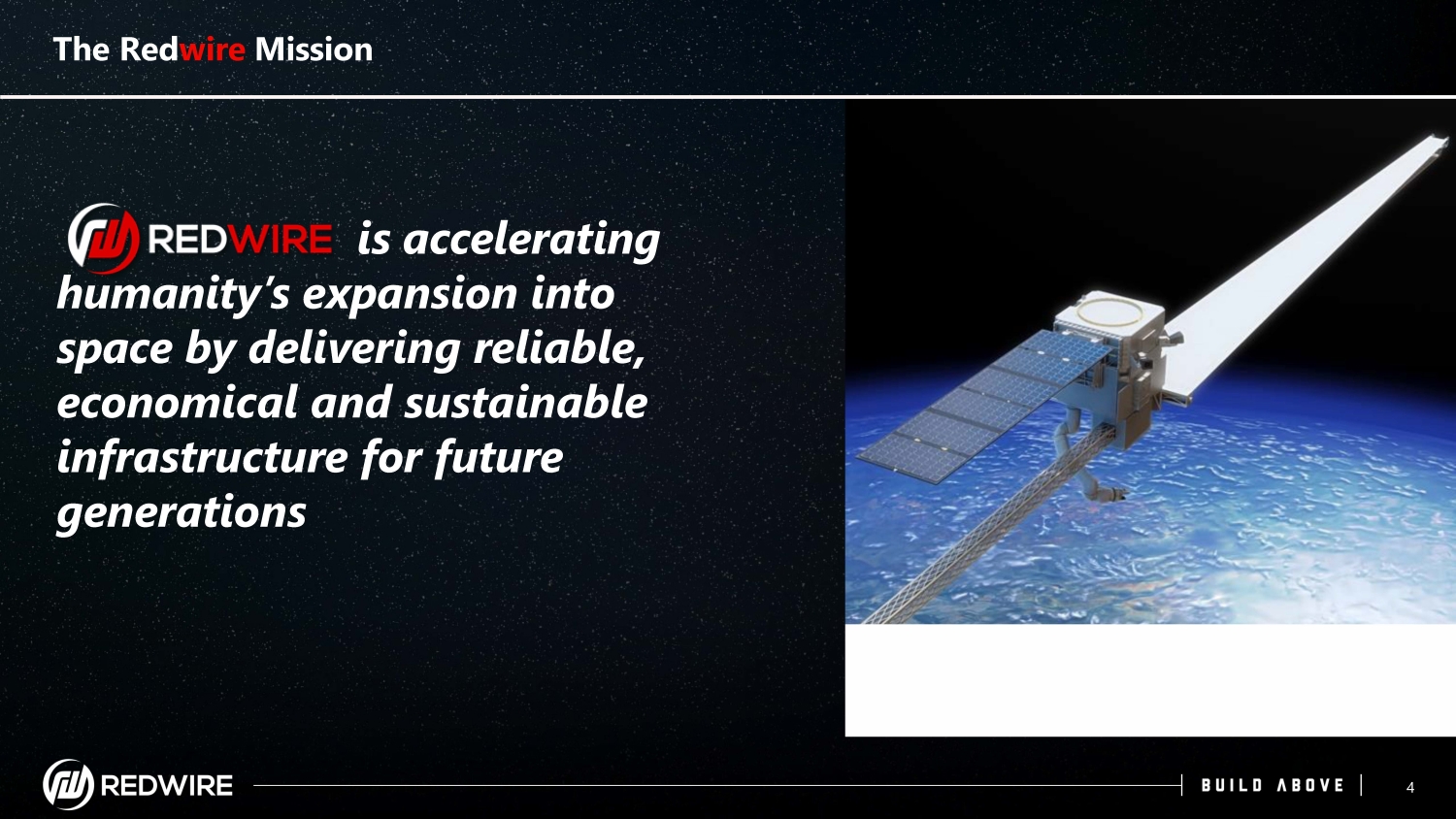 The Redwire Mission

REDWIRE is accelerating humanity's expansion into space by delivering reliable, economical and sustainable infrastructure for future generations

REDWIRE

BUILD ABOVE

4